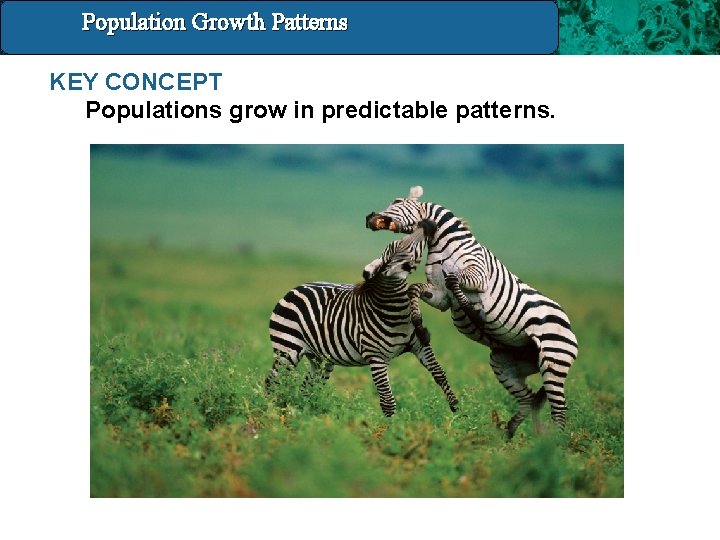 Population Growth Patterns

KEY CONCEPT
Populations grow in predictable patterns.